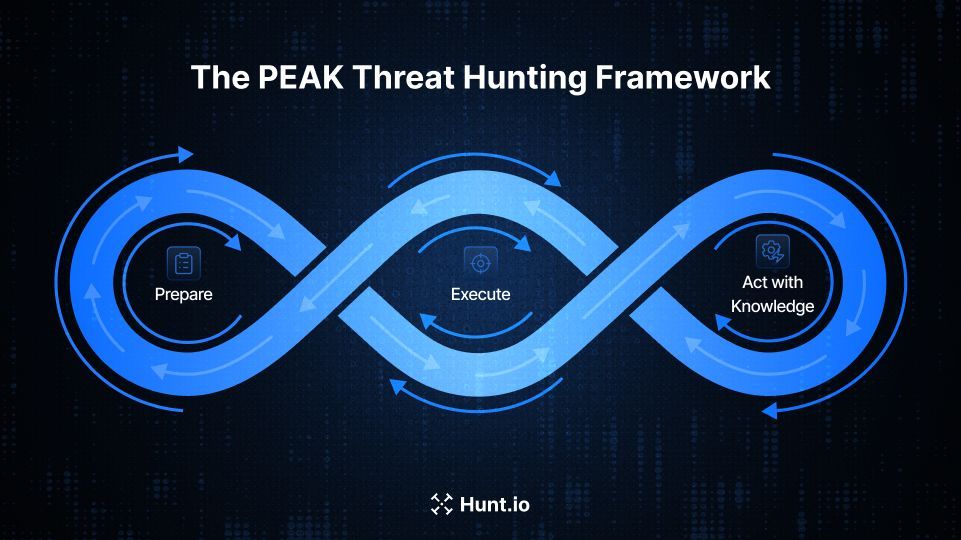 The PEAK Threat Hunting Framework

Prepare

Execute

Act with Knowledge

Hunt.io